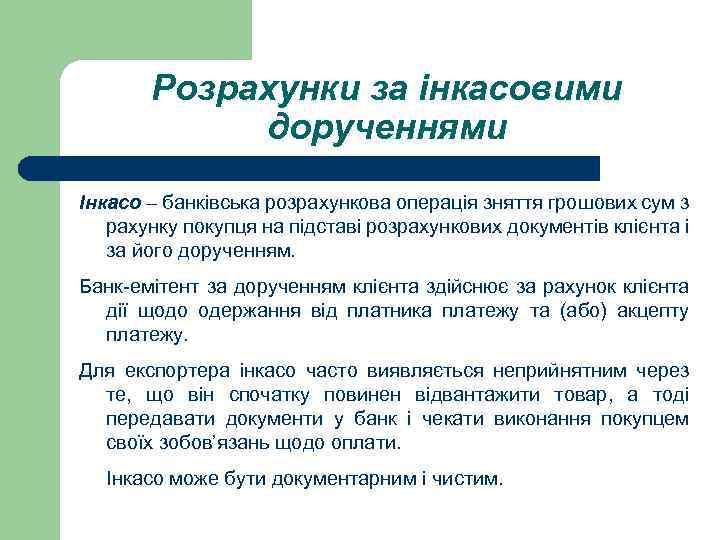 Розрахунки за інкасовими дорученнями

Інкасо – банківська розрахункова операція зняття грошових сум з рахунку покупця на підставі розрахункових документів клієнта і за його дорученням.

Банк-емітент за дорученням клієнта здійснює за рахунок клієнта дії щодо одержання від платника платежу та (або) акцепту платежу.

Для експортера інкасо часто виявляється неприйнятним через те, що він спочатку повинен відвантажити товар, а тоді передавати документи у банк і чекати виконання покупцем своїх зобов'язань щодо оплати.

Інкасо може бути документарним і чистим.